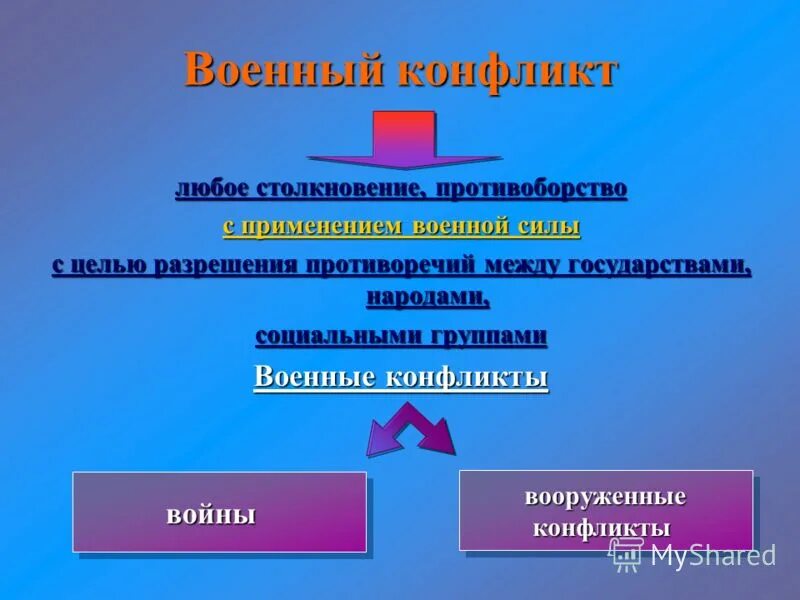 Военный конфликт

любое столкновение, противоборство

с применением военной силы

с целью разрешения противоречий между государствами, народами,

социальными группами

Военные конфликты

войны

вооруженные конфликты

MyShared